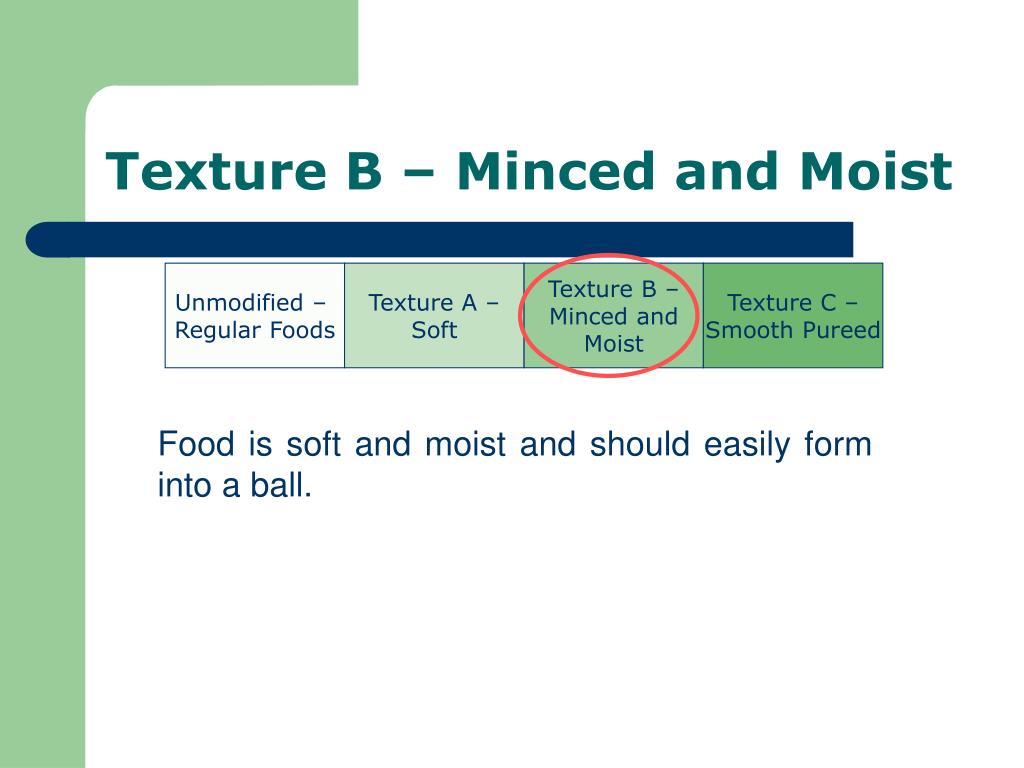 Texture B – Minced and Moist

| Unmodified – Regular Foods | Texture A – Soft | Texture B – Minced and Moist | Texture C – Smooth Pureed |
|---|---|---|---|

Food is soft and moist and should easily form into a ball.